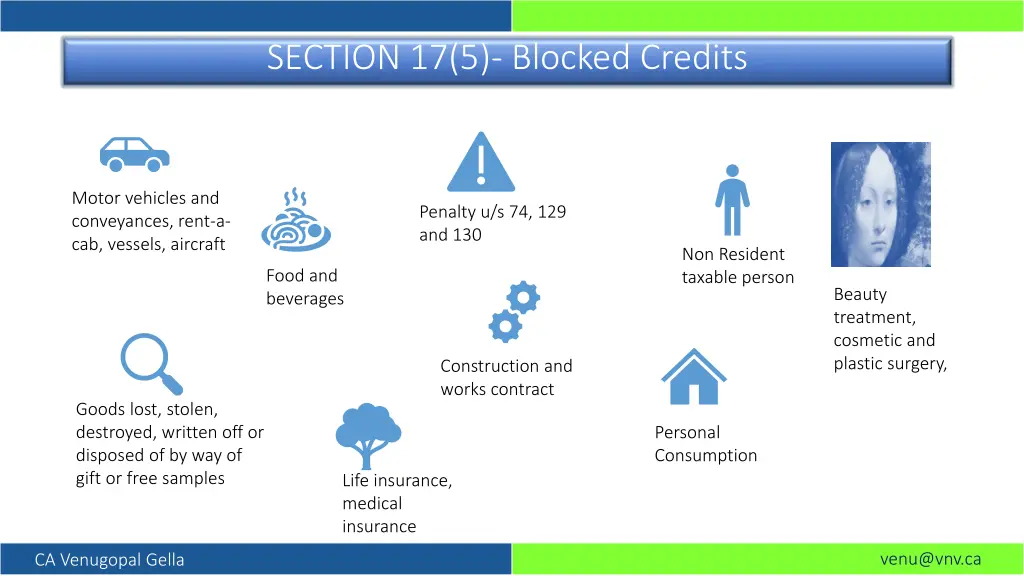 SECTION 17(5)- Blocked Credits

Motor vehicles and conveyances, rent-a-cab, vessels, aircraft

Food and beverages

Penalty u/s 74, 129 and 130

Non Resident taxable person

Beauty treatment, cosmetic and plastic surgery,

Construction and works contract

Goods lost, stolen, destroyed, written off or disposed of by way of gift or free samples

Life insurance, medical insurance

Personal Consumption

CA Venugopal Gella

venu@vnv.ca